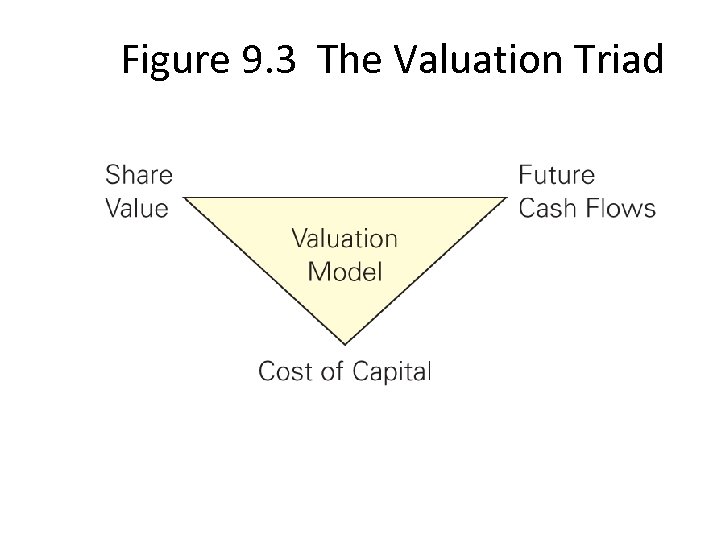 Figure 9.3 The Valuation Triad

Share Value

Future Cash Flows

Valuation Model

Cost of Capital